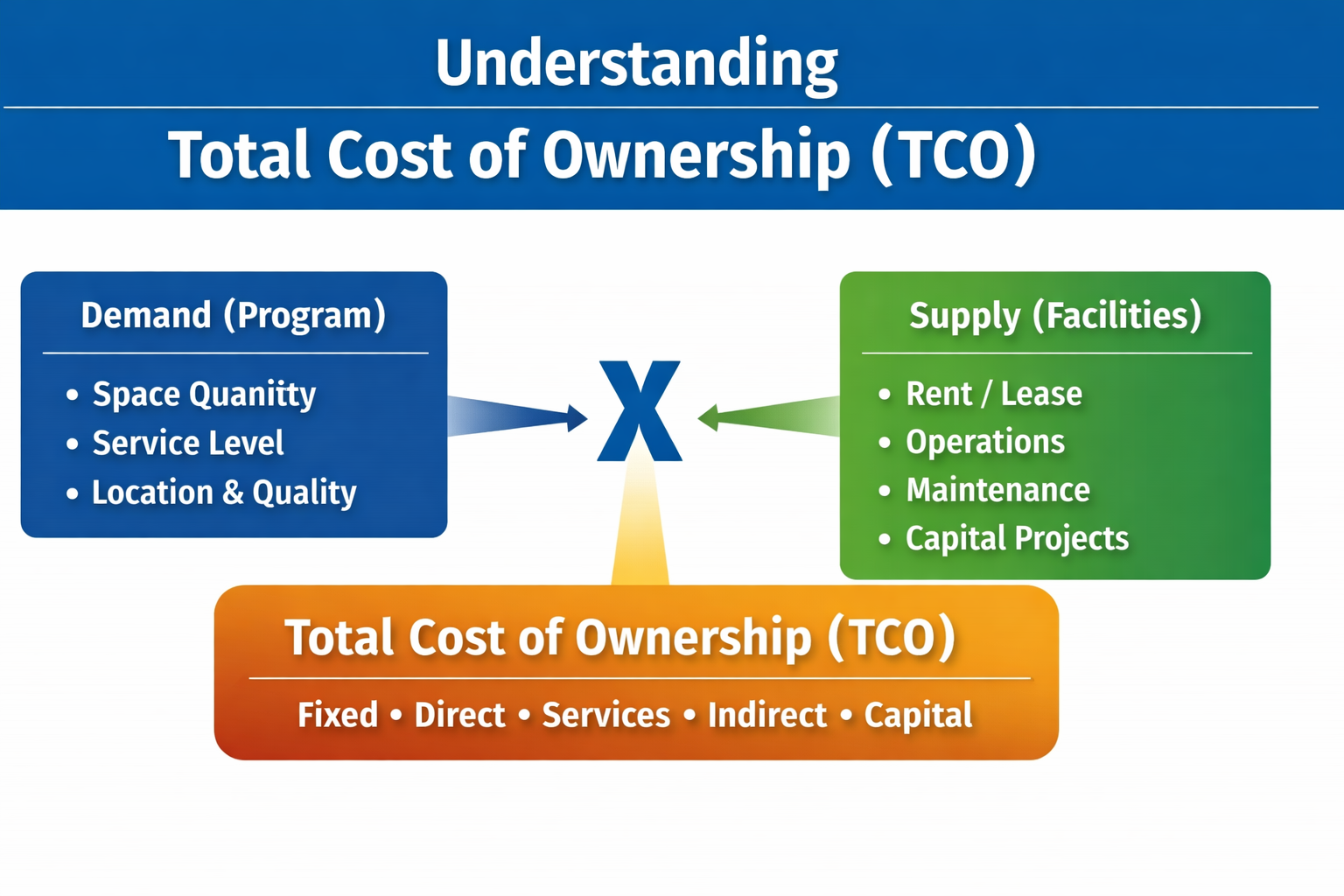 Understanding
Total Cost of Ownership (TCO)

Demand (Program)

• Space Quanitty
• Service Level
• Location & Quality

X

Supply (Facilities)

• Rent / Lease
• Operations
• Maintenance
• Capital Projects

Total Cost of Ownership (TCO)

Fixed • Direct • Services • Indirect • Capital